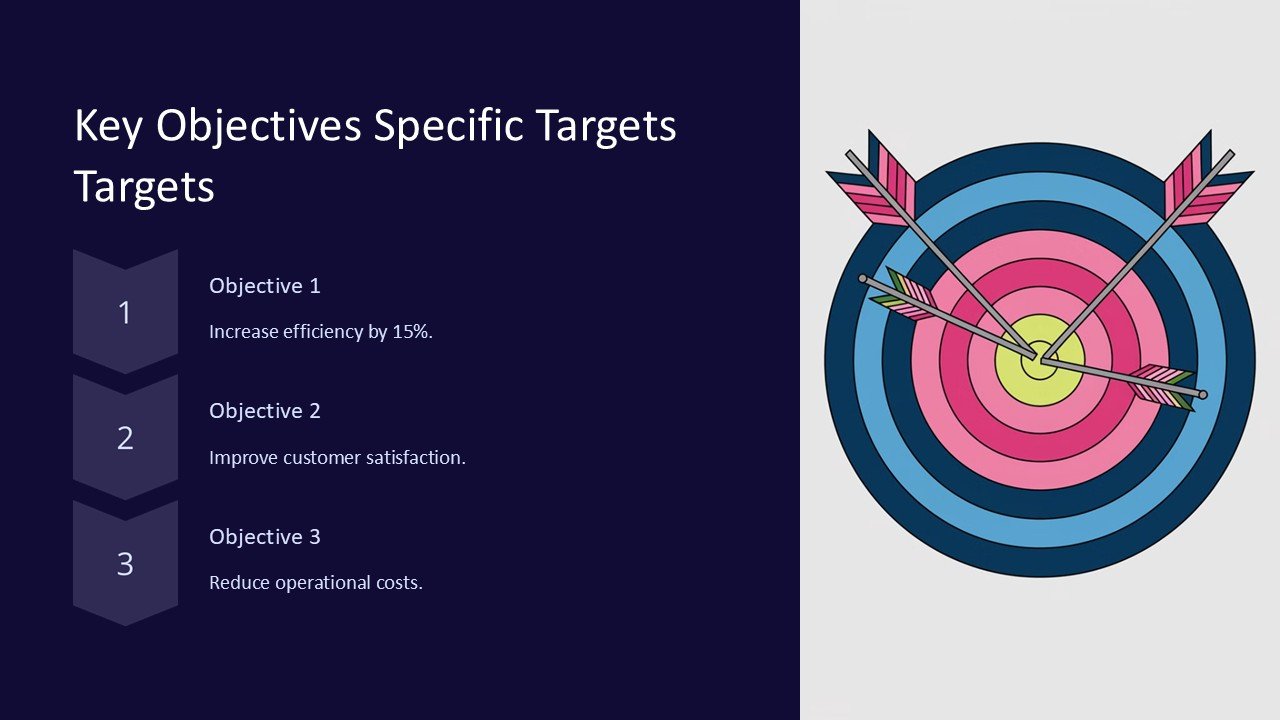 Key Objectives Specific Targets Targets

1

Objective 1

Increase efficiency by 15%.

2

Objective 2

Improve customer satisfaction.

3

Objective 3

Reduce operational costs.